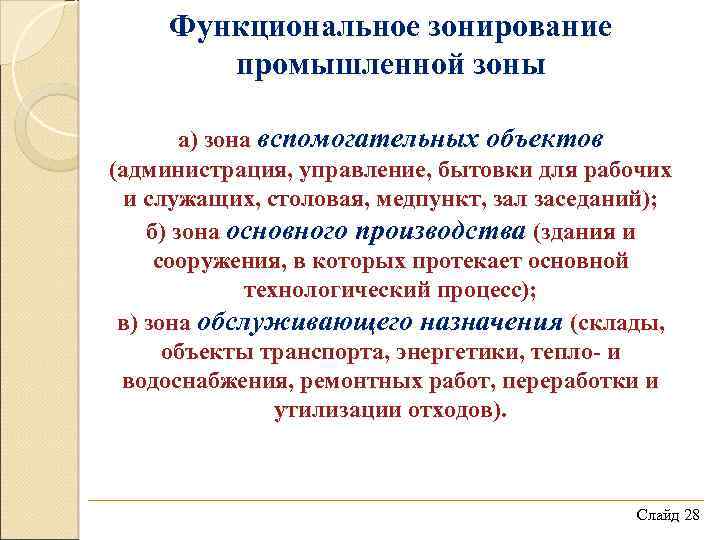 Функциональное зонирование промышленной зоны

а) зона вспомогательных объектов (администрация, управление, бытовки для рабочих и служащих, столовая, медпункт, зал заседаний);

б) зона основного производства (здания и сооружения, в которых протекает основной технологический процесс);

в) зона обслуживающего назначения (склады, объекты транспорта, энергетики, тепло- и водоснабжения, ремонтных работ, переработки и утилизации отходов).

Слайд 28